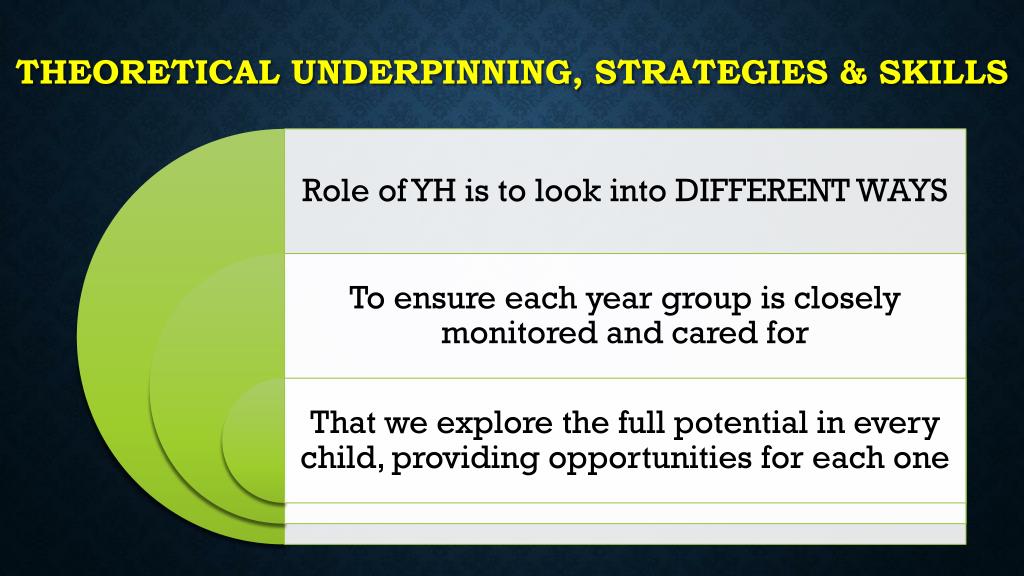 THEORETICAL UNDERPINNING, STRATEGIES & SKILLS

Role of YH is to look into DIFFERENT WAYS

To ensure each year group is closely monitored and cared for

That we explore the full potential in every child, providing opportunities for each one